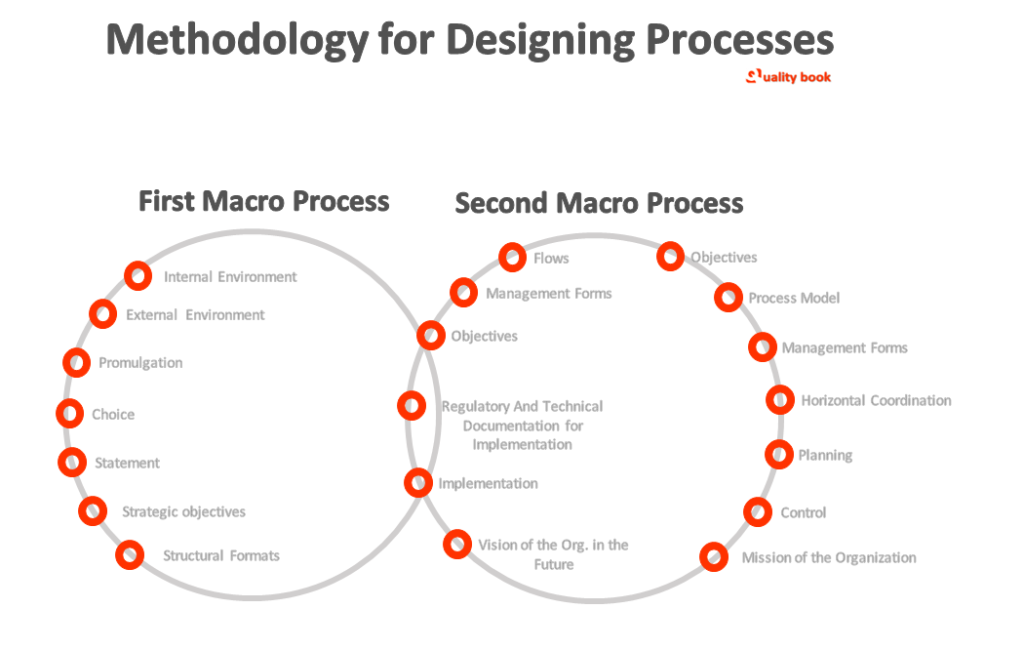 Methodology for Designing Processes

Quality book

First Macro Process

Internal Environment

External Environment

Promulgation

Choice

Statement

Strategic objectives

Structural Formats

Second Macro Process

Flows

Management Forms

Objectives

Regulatory And Technical Documentation for Implementation

Implementation

Vision of the Org. in the Future

Objectives

Process Model

Management Forms

Horizontal Coordination

Planning

Control

Mission of the Organization